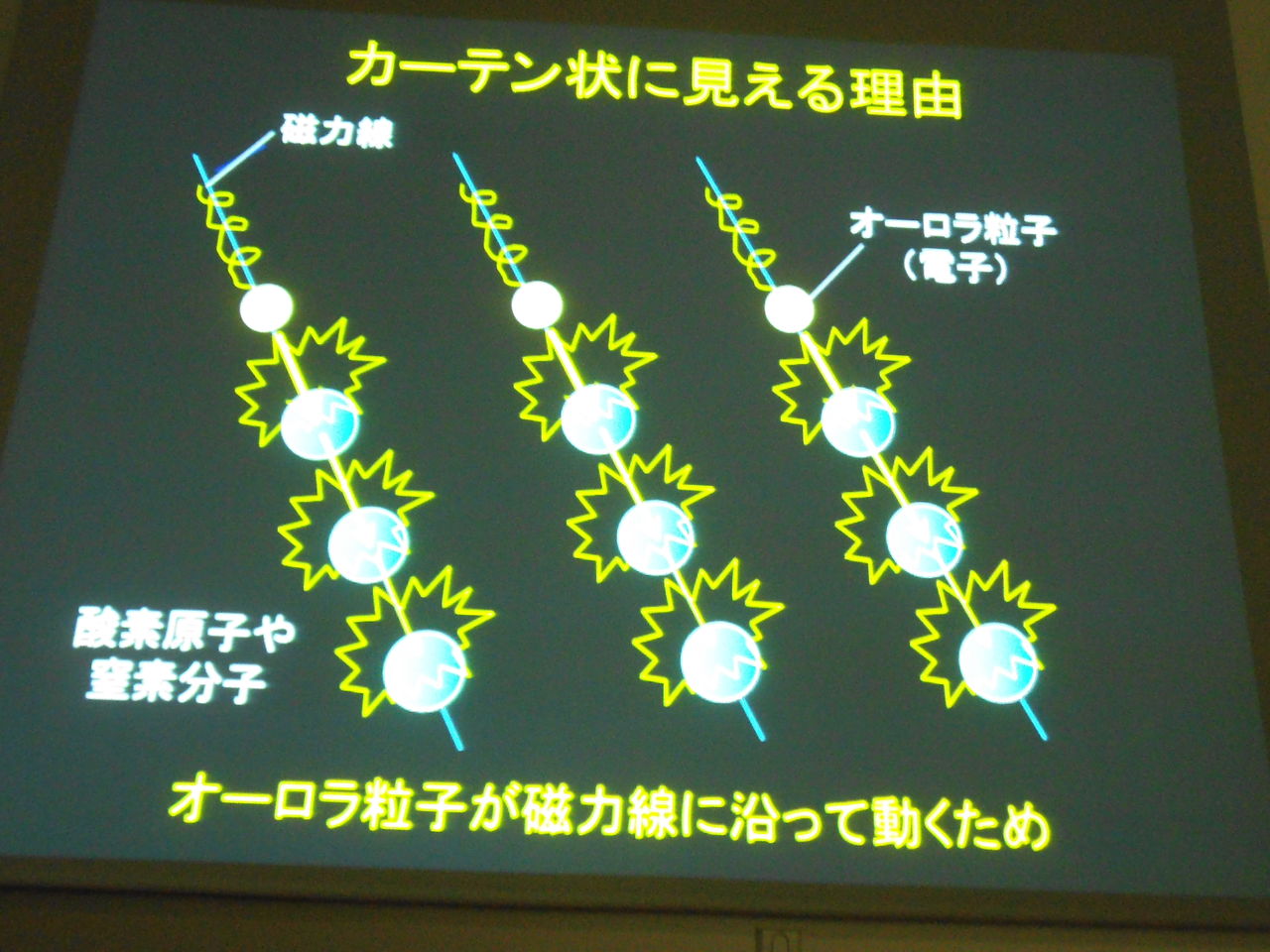 カーテン状に見える理由

磁力線

オーロラ粒子
（電子）

酸素原子や
窒素分子

オーロラ粒子が磁力線に沿って動くため